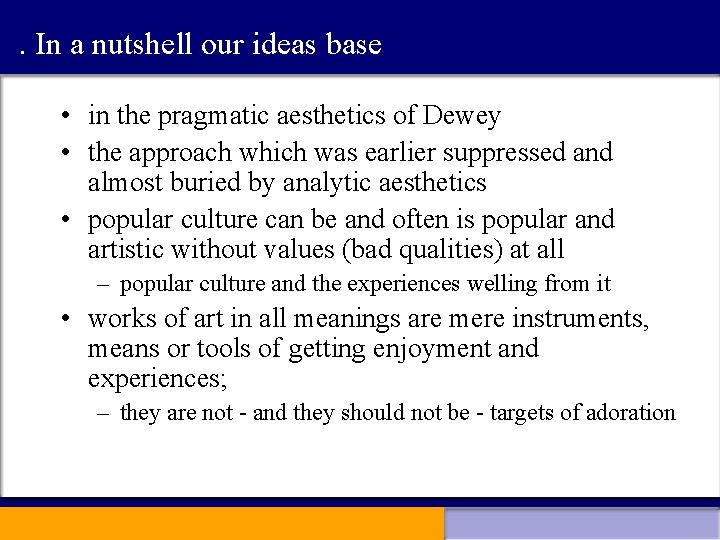 . In a nutshell our ideas base

• in the pragmatic aesthetics of Dewey
• the approach which was earlier suppressed and almost buried by analytic aesthetics
• popular culture can be and often is popular and artistic without values (bad qualities) at all
– popular culture and the experiences welling from it
• works of art in all meanings are mere instruments, means or tools of getting enjoyment and experiences;
– they are not - and they should not be - targets of adoration